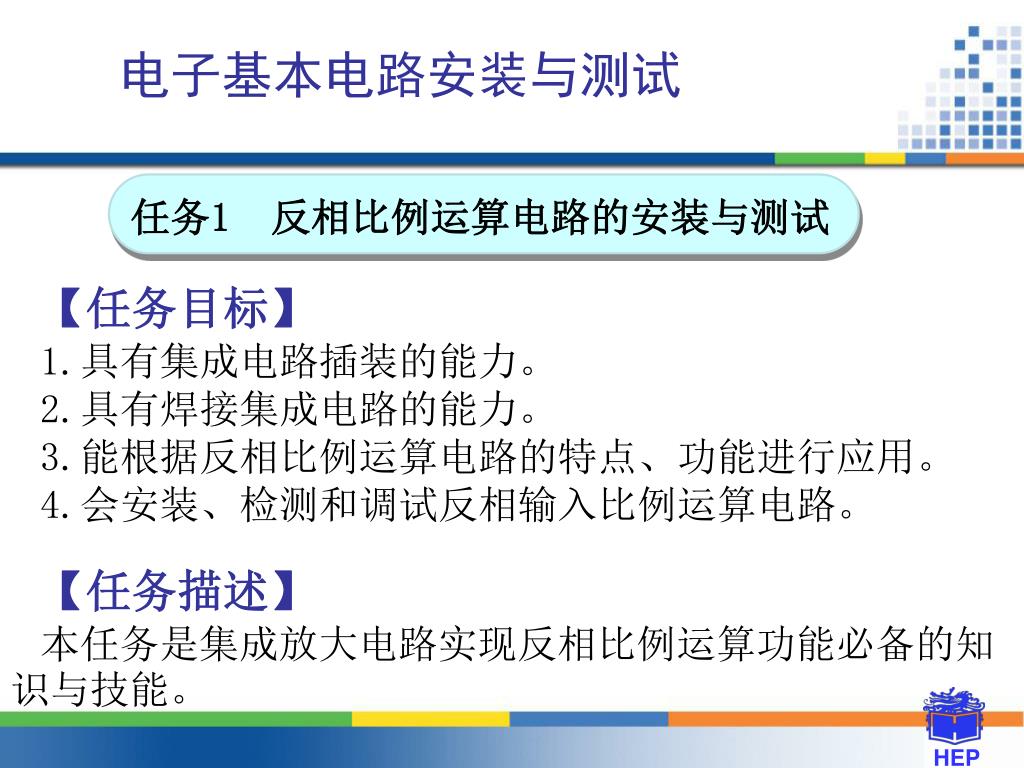 电子基本电路安装与测试

任务1　反相比例运算电路的安装与测试

【任务目标】
1.具有集成电路插装的能力。
2.具有焊接集成电路的能力。
3.能根据反相比例运算电路的特点、功能进行应用。
4.会安装、检测和调试反相输入比例运算电路。

【任务描述】
本任务是集成放大电路实现反相比例运算功能必备的知识与技能。

HEP